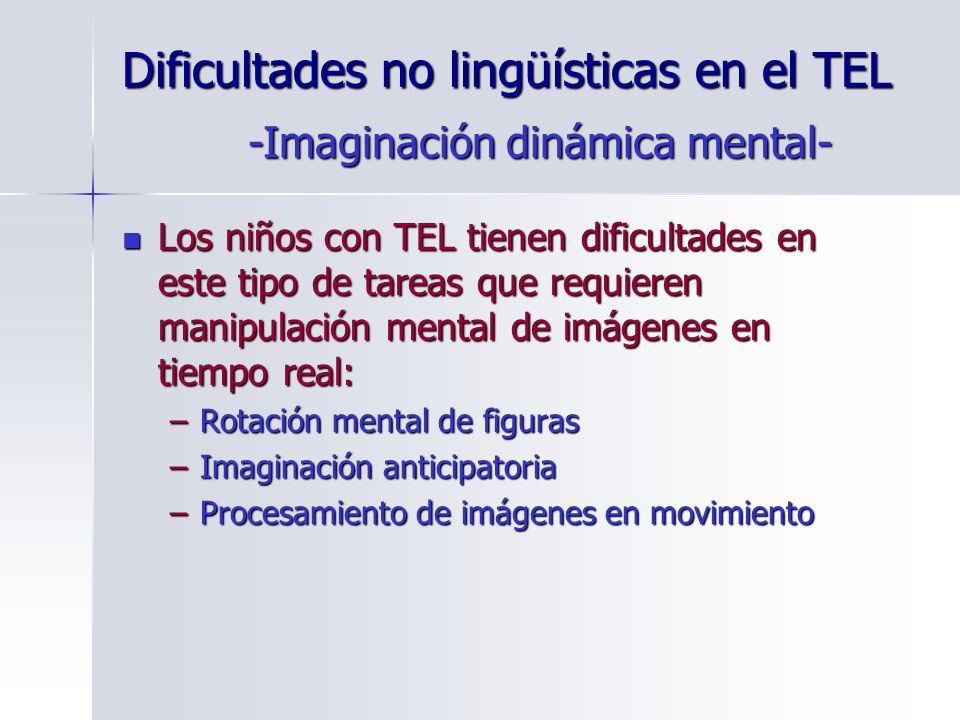 Dificultades no lingüísticas en el TEL
-Imaginación dinámica mental-

Los niños con TEL tienen dificultades en este tipo de tareas que requieren manipulación mental de imágenes en tiempo real:

– Rotación mental de figuras
– Imaginación anticipatoria
– Procesamiento de imágenes en movimiento